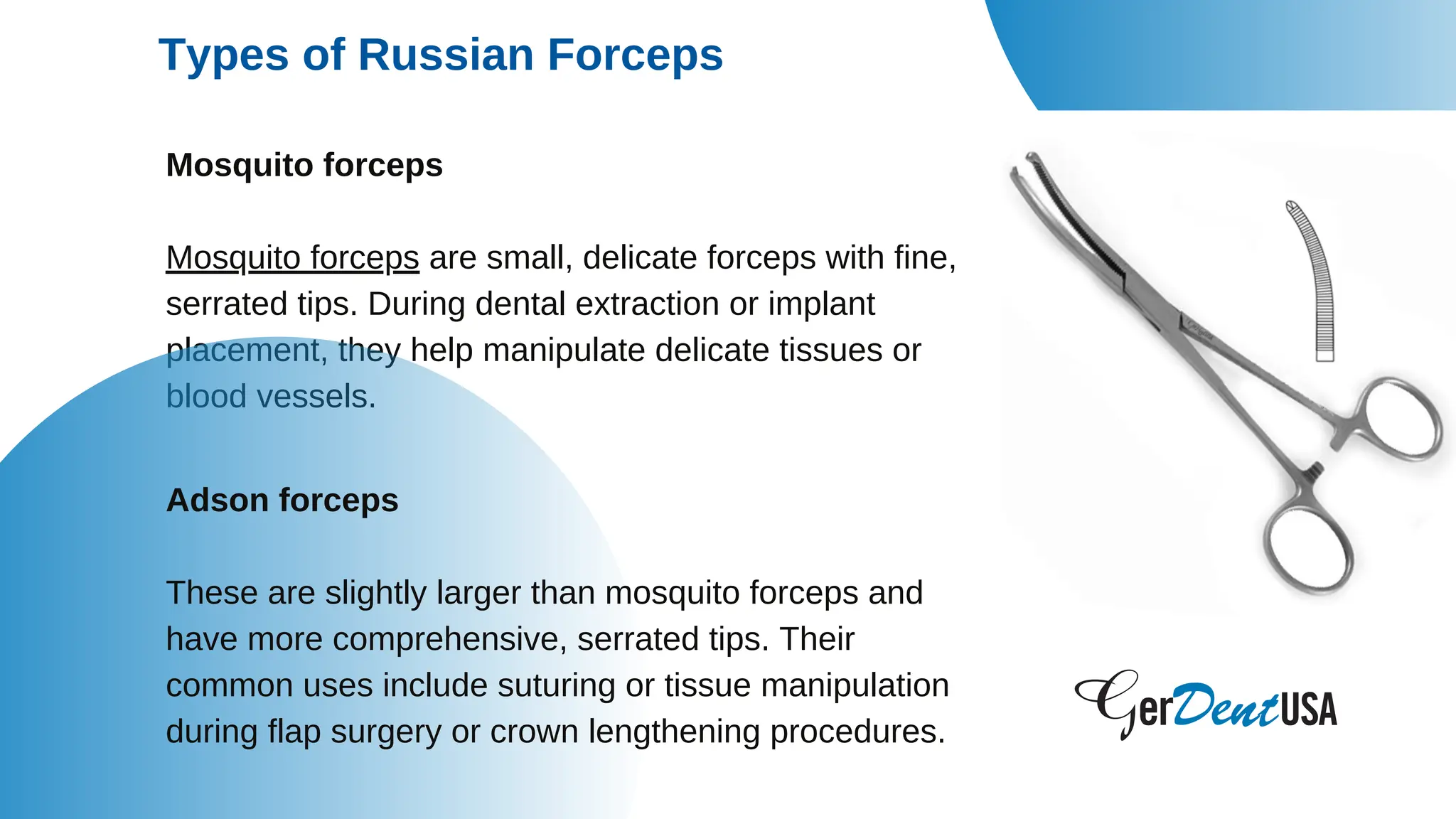 Types of Russian Forceps

Mosquito forceps

Mosquito forceps are small, delicate forceps with fine, serrated tips. During dental extraction or implant placement, they help manipulate delicate tissues or blood vessels.

Adson forceps

These are slightly larger than mosquito forceps and have more comprehensive, serrated tips. Their common uses include suturing or tissue manipulation during flap surgery or crown lengthening procedures.

GerDentUSA